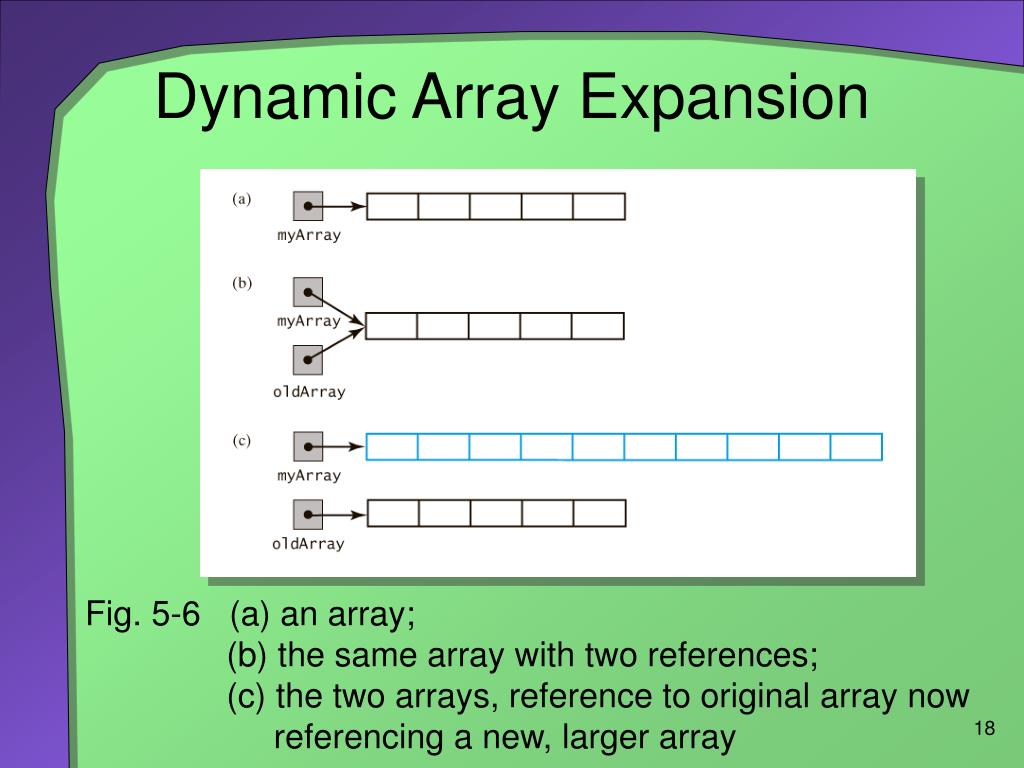 Dynamic Array Expansion

(a)
myArray

(b)
myArray
oldArray

(c)
myArray
oldArray

Fig. 5-6 (a) an array;
(b) the same array with two references;
(c) the two arrays, reference to original array now referencing a new, larger array

18